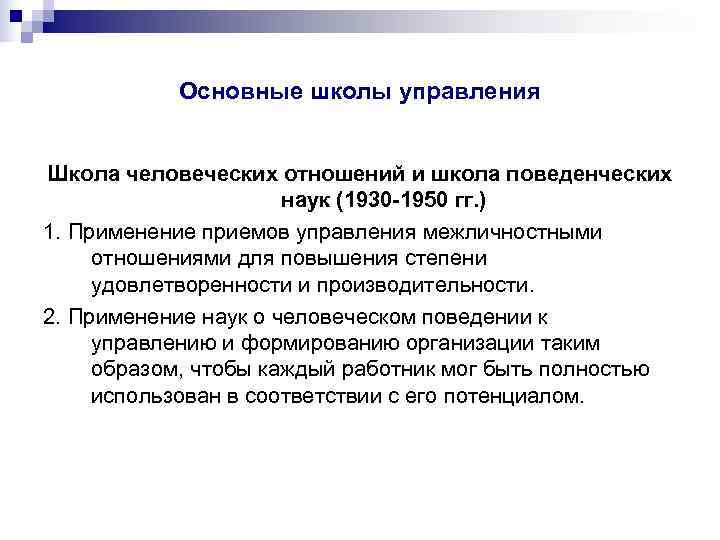 Основные школы управления

Школа человеческих отношений и школа поведенческих наук (1930-1950 гг.)

1. Применение приемов управления межличностными отношениями для повышения степени удовлетворенности и производительности.

2. Применение наук о человеческом поведении к управлению и формированию организации таким образом, чтобы каждый работник мог быть полностью использован в соответствии с его потенциалом.